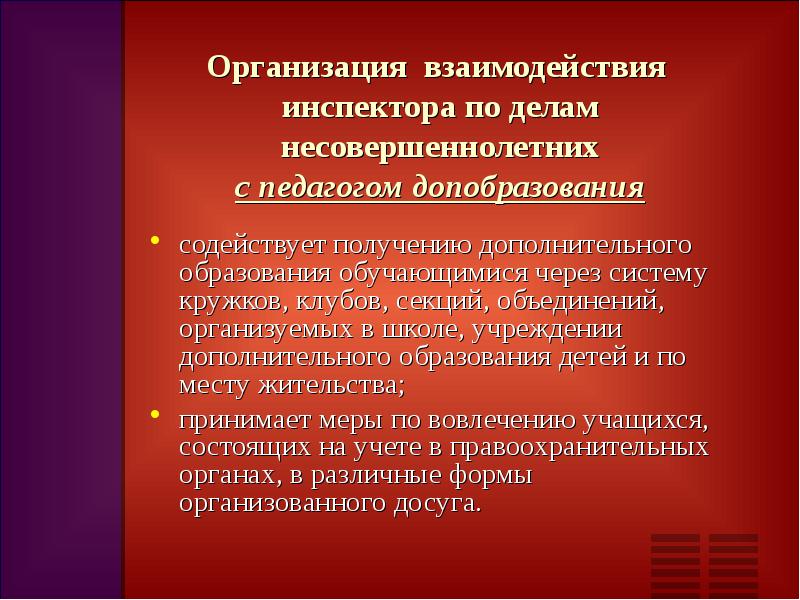 Организация взаимодействия инспектора по делам несовершеннолетних с педагогом допобразования

• содействует получению дополнительного образования обучающимися через систему кружков, клубов, секций, объединений, организуемых в школе, учреждении дополнительного образования детей и по месту жительства;

• принимает меры по вовлечению учащихся, состоящих на учете в правоохранительных органах, в различные формы организованного досуга.